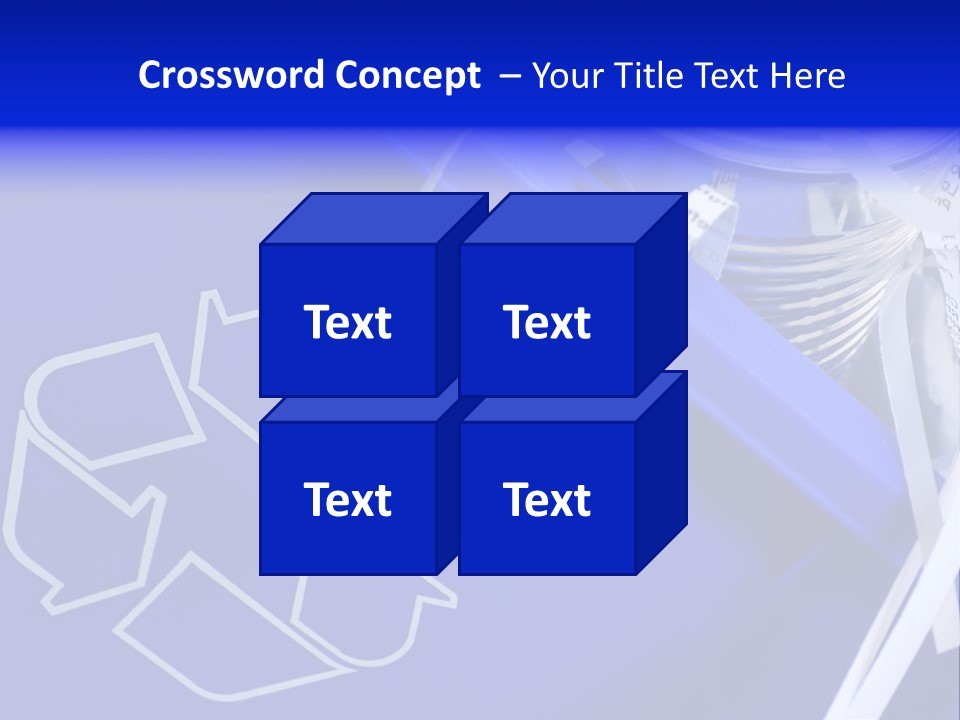 Crossword Concept – Your Title Text Here

Text

Text

Text

Text